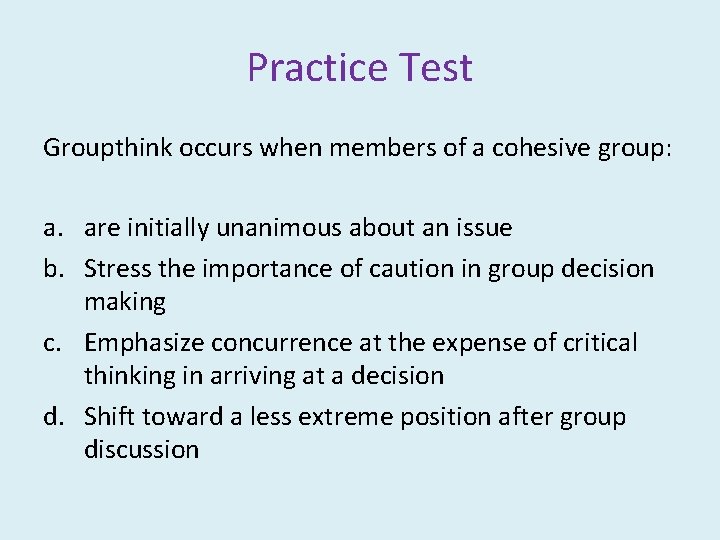 Practice Test

Groupthink occurs when members of a cohesive group:

a. are initially unanimous about an issue
b. Stress the importance of caution in group decision making
c. Emphasize concurrence at the expense of critical thinking in arriving at a decision
d. Shift toward a less extreme position after group discussion